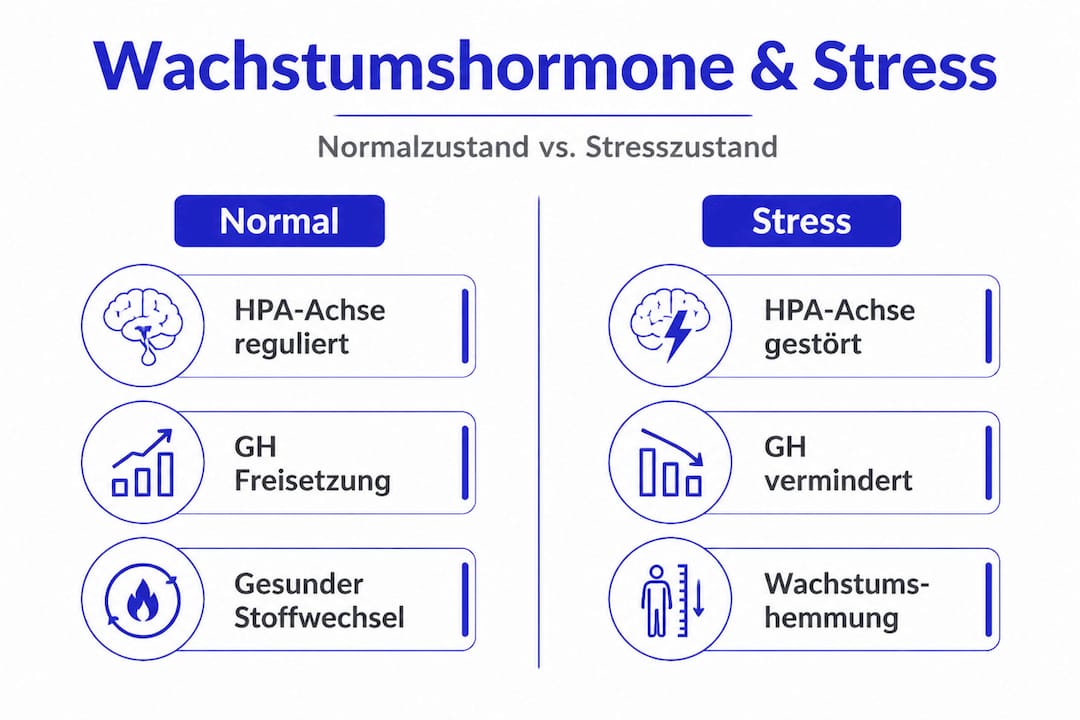 Wachstumshormone & Stress

Normalzustand vs. Stresszustand

Normal

HPA-Achse reguliert

GH Freisetzung

Gesunder Stoffwechsel

Stress

HPA-Achse gestört

GH vermindert

Wachstumshemmung